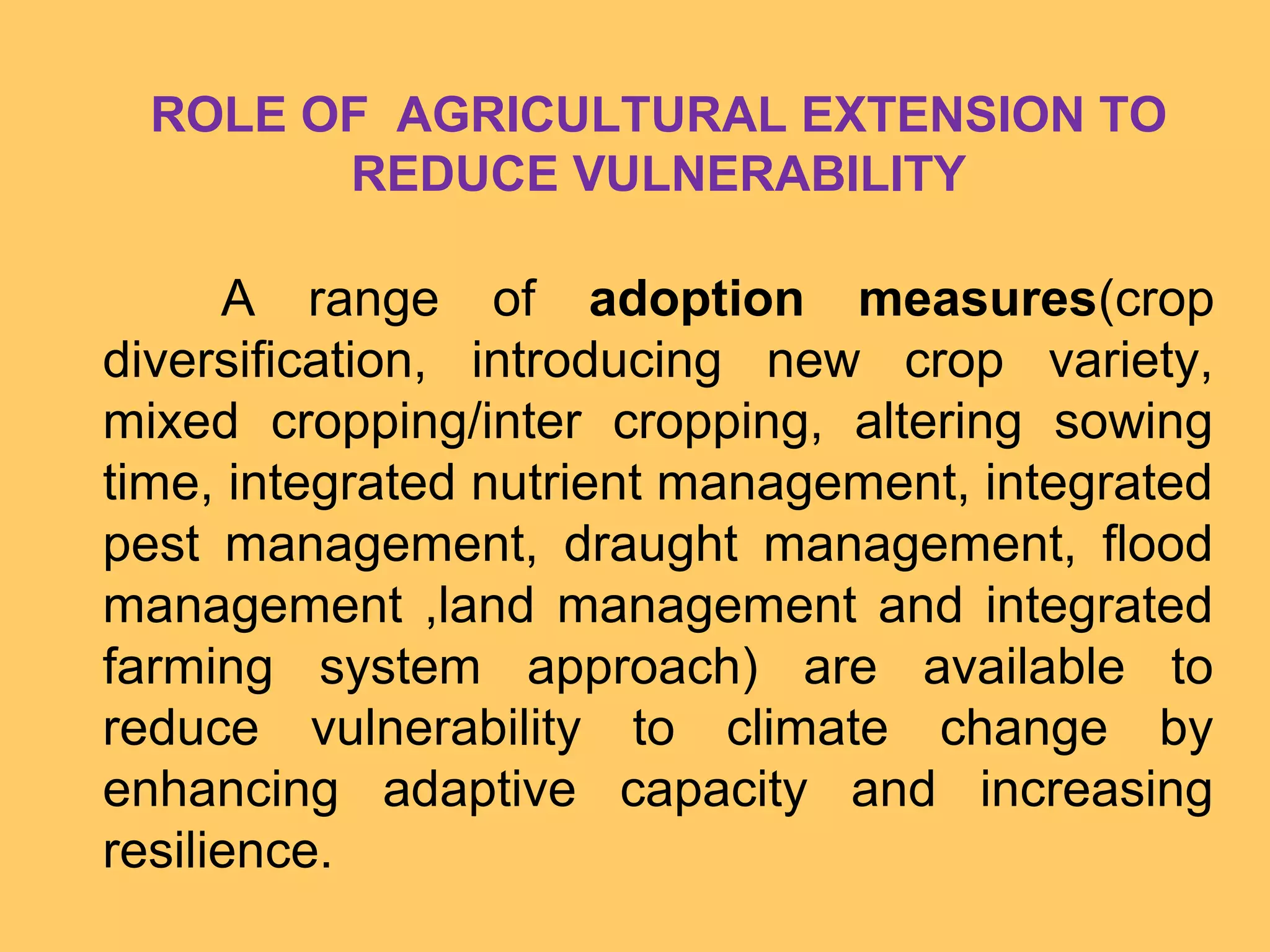 ROLE OF AGRICULTURAL EXTENSION TO REDUCE VULNERABILITY

A range of adoption measures(crop diversification, introducing new crop variety, mixed cropping/inter cropping, altering sowing time, integrated nutrient management, integrated pest management, draught management, flood management ,land management and integrated farming system approach) are available to reduce vulnerability to climate change by enhancing adaptive capacity and increasing resilience.